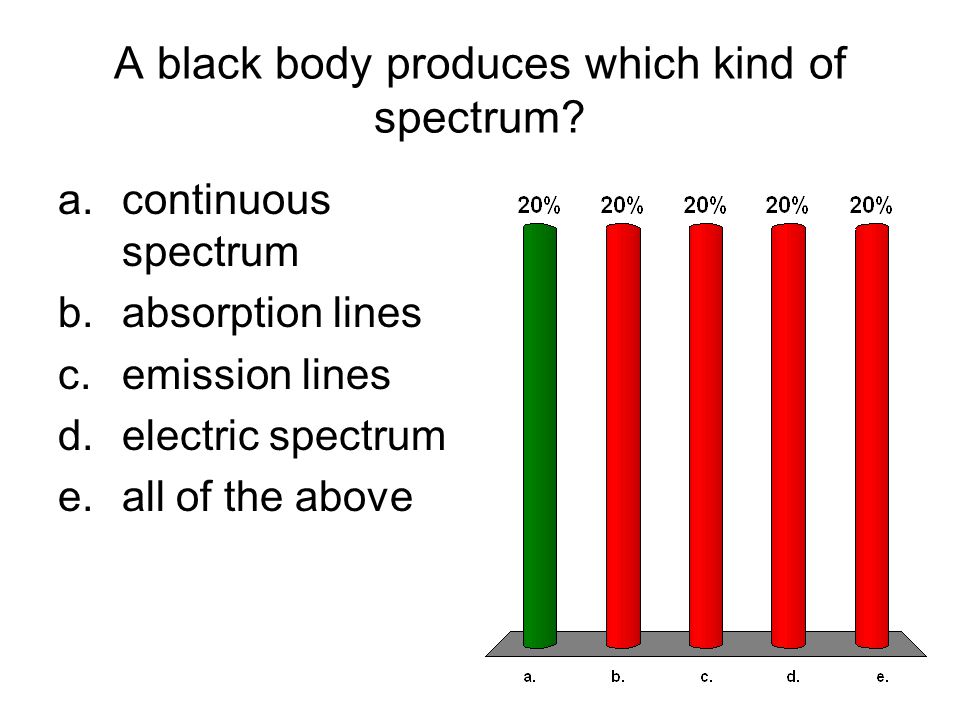 A black body produces which kind of spectrum?

a. continuous spectrum
b. absorption lines
c. emission lines
d. electric spectrum
e. all of the above

20% 20% 20% 20% 20%

a. b. c. d. e.